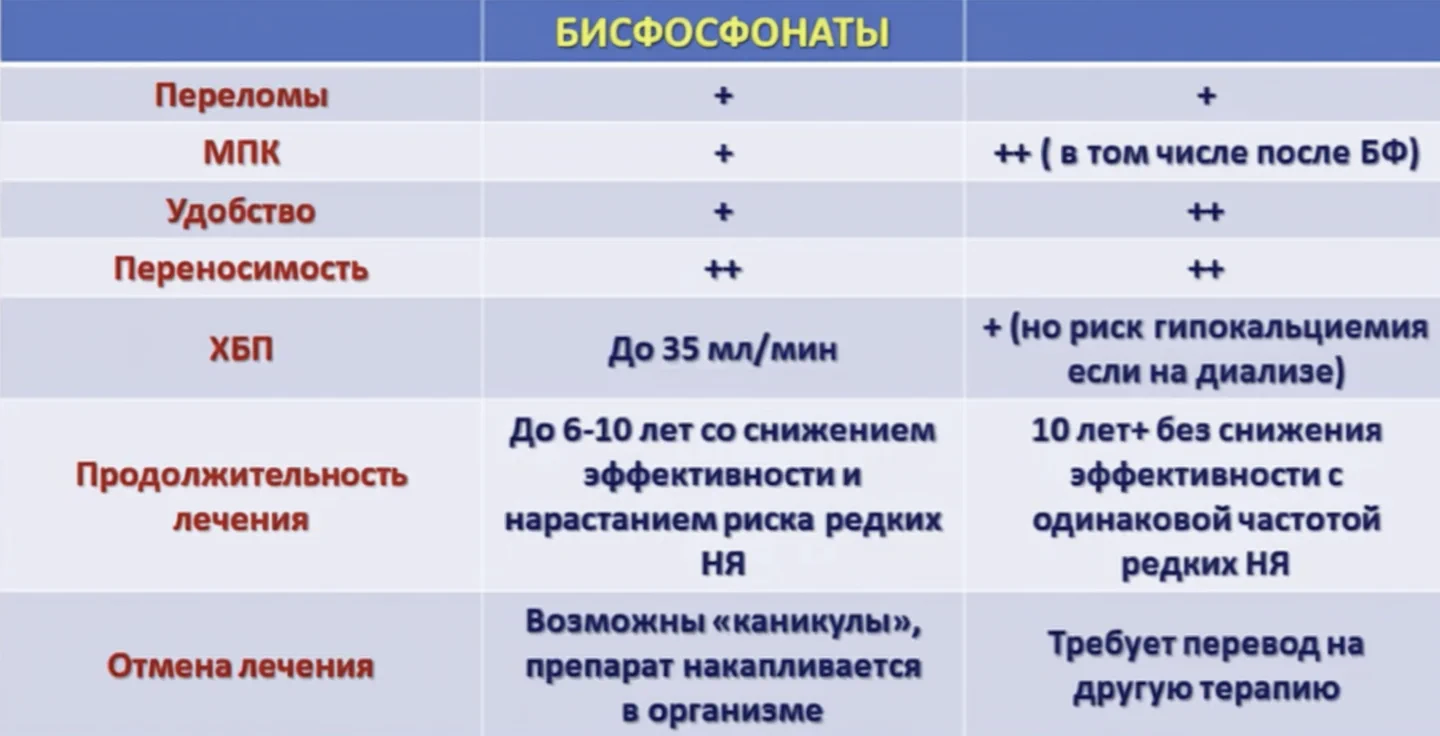 | | БИСФОСФОНАТЫ | |
|---|---|---|
| Переломы | + | + |
| МПК | + | ++ ( в том числе после БФ) |
| Удобство | + | ++ |
| Переносимость | ++ | ++ |
| ХБП | До 35 мл/мин | + (но риск гипокальциемия если на диализе) |
| Продолжительность лечения | До 6-10 лет со снижением эффективности и нарастанием риска редких НЯ | 10 лет+ без снижения эффективности с одинаковой частотой редких НЯ |
| Отмена лечения | Возможны «каникулы», препарат накапливается в организме | Требует перевод на другую терапию |